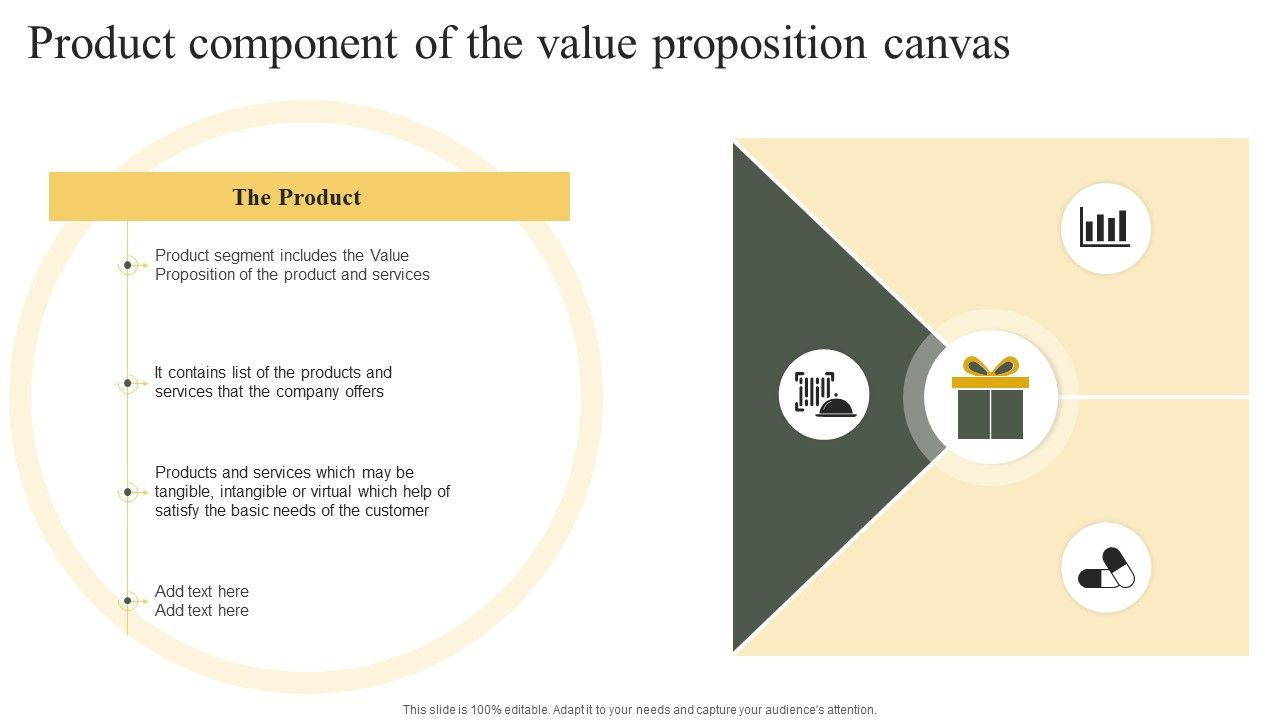 Product component of the value proposition canvas

The Product

Product segment includes the Value Proposition of the product and services

It contains list of the products and services that the company offers

Products and services which may be tangible, intangible or virtual which help of satisfy the basic needs of the customer

Add text here
Add text here

This slide is 100% editable. Adapt it to your needs and capture your audience's attention.